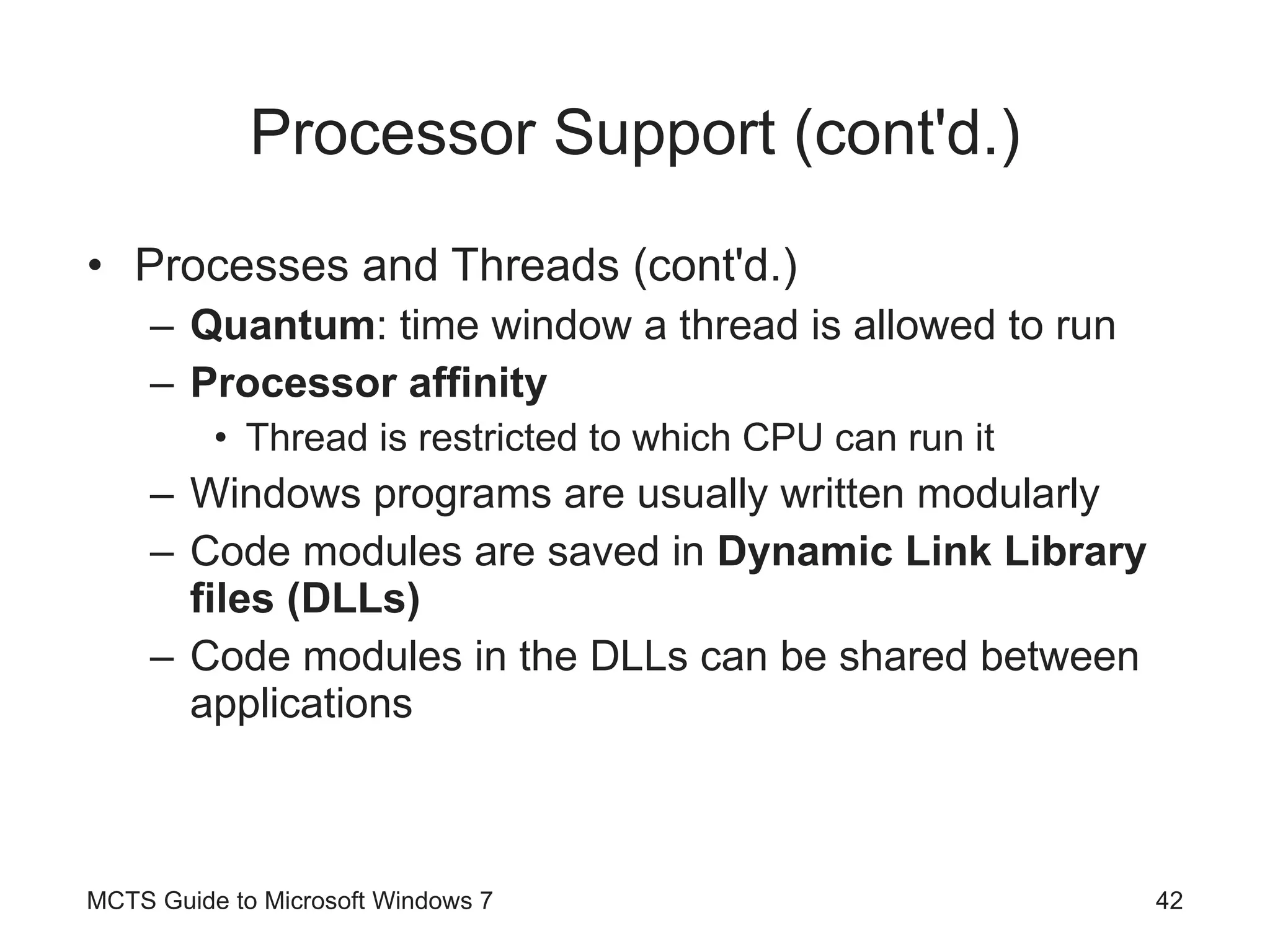 Processor Support (cont'd.)

• Processes and Threads (cont'd.)
– Quantum: time window a thread is allowed to run
– Processor affinity
• Thread is restricted to which CPU can run it
– Windows programs are usually written modularly
– Code modules are saved in Dynamic Link Library files (DLLs)
– Code modules in the DLLs can be shared between applications

MCTS Guide to Microsoft Windows 7

42